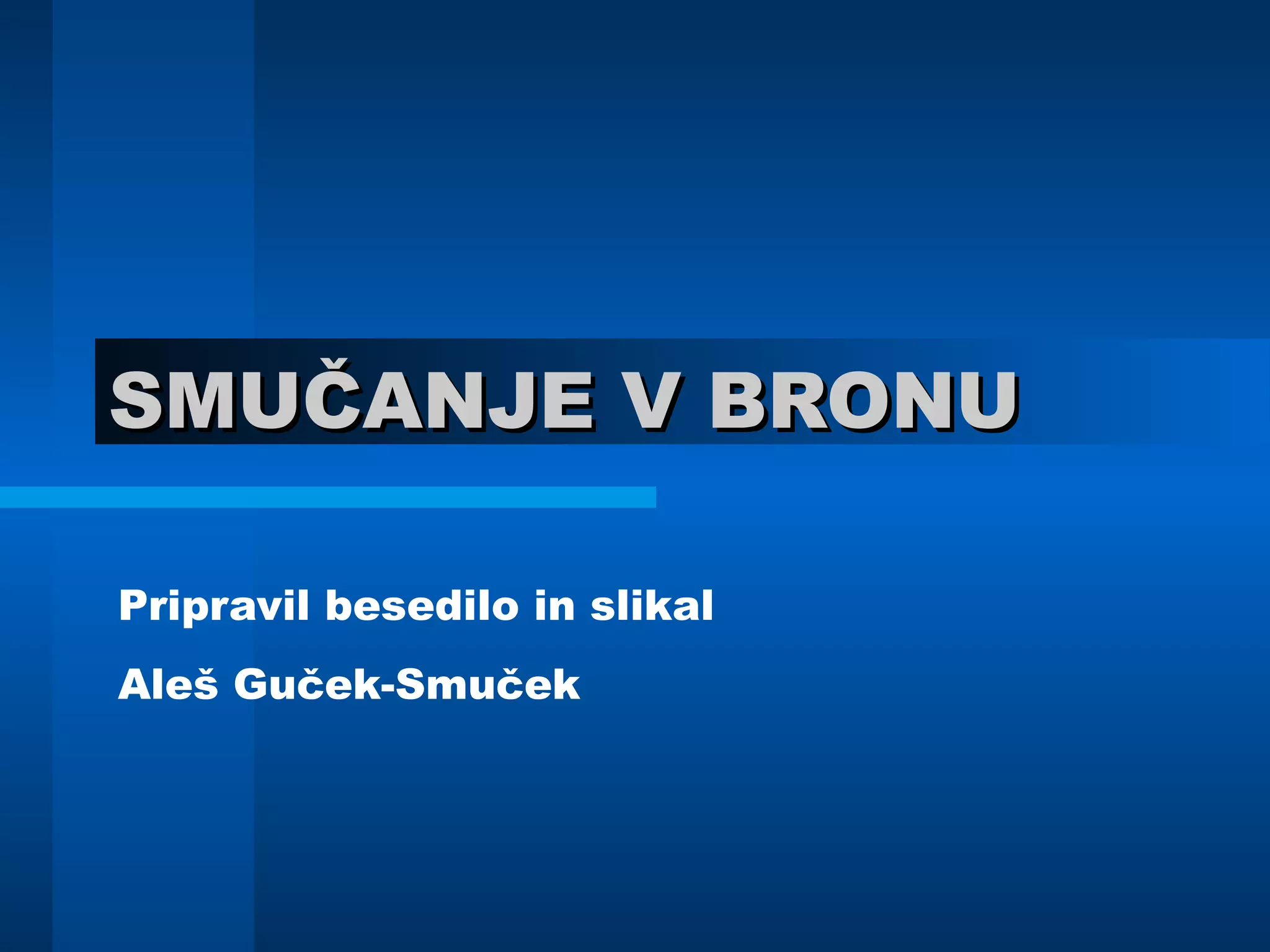 SMUČANJE V BRONU

Pripravil besedilo in slikal

Aleš Guček-Smuček